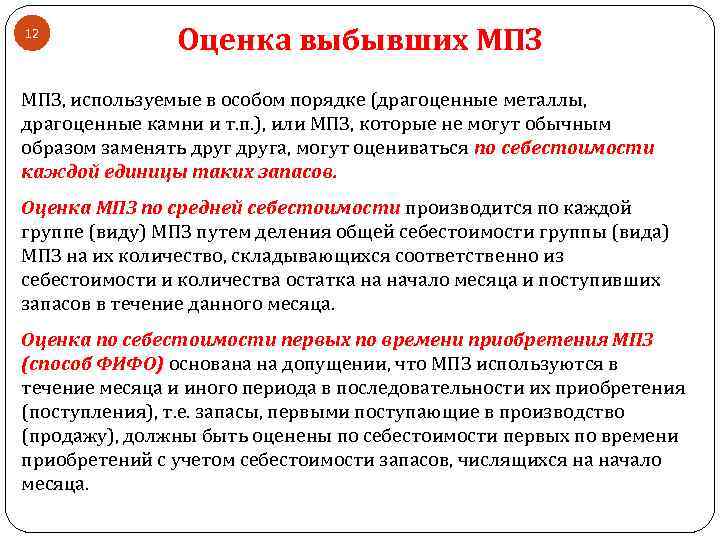 12

Оценка выбывших МПЗ

МПЗ, используемые в особом порядке (драгоценные металлы, драгоценные камни и т.п.), или МПЗ, которые не могут обычным образом заменять друг друга, могут оцениваться по себестоимости каждой единицы таких запасов.

Оценка МПЗ по средней себестоимости производится по каждой группе (виду) МПЗ путем деления общей себестоимости группы (вида) МПЗ на их количество, складывающихся соответственно из себестоимости и количества остатка на начало месяца и поступивших запасов в течение данного месяца.

Оценка по себестоимости первых по времени приобретения МПЗ (способ ФИФО) основана на допущении, что МПЗ используются в течение месяца и иного периода в последовательности их приобретения (поступления), т.е. запасы, первыми поступающие в производство (продажу), должны быть оценены по себестоимости первых по времени приобретений с учетом себестоимости запасов, числящихся на начало месяца.